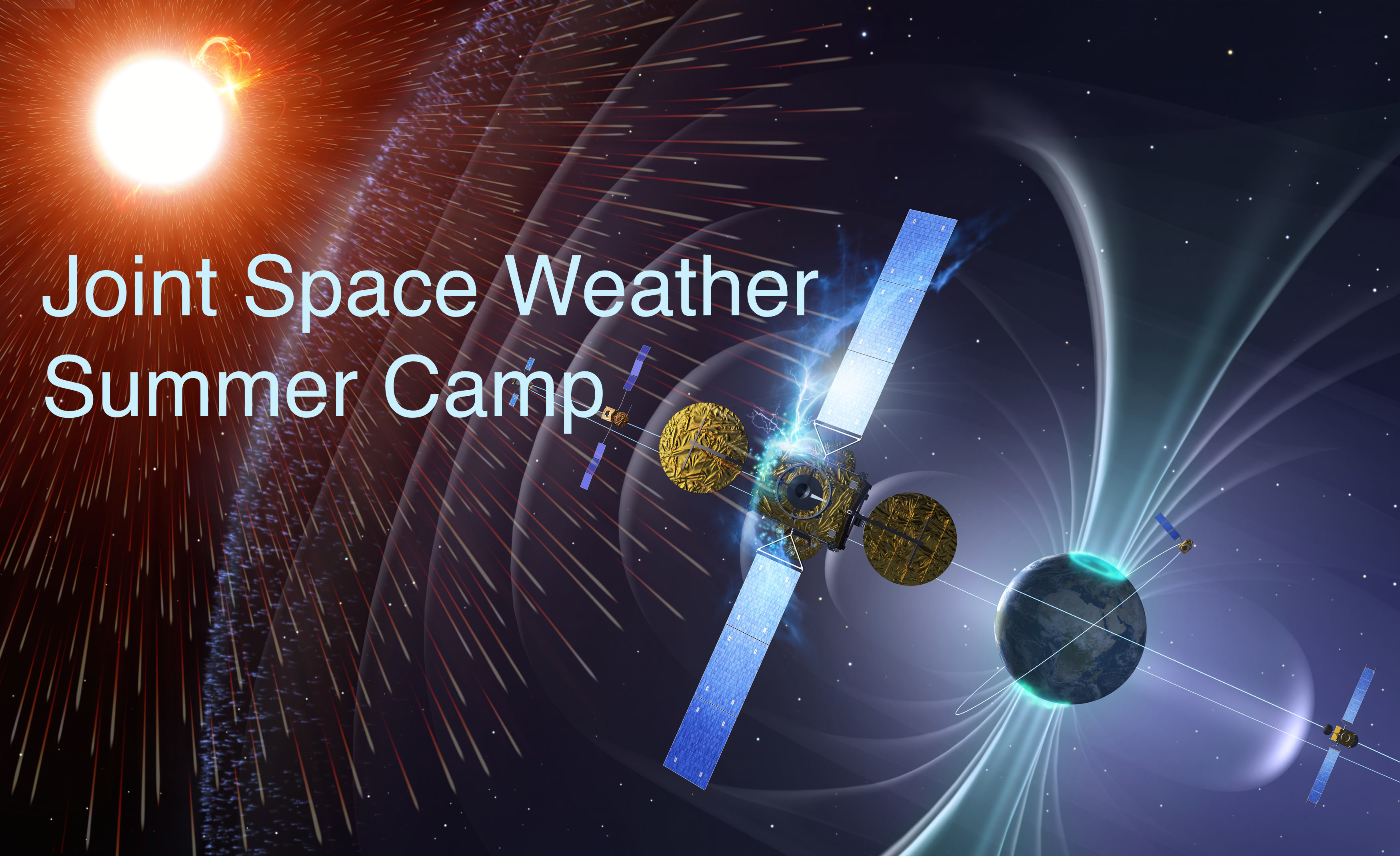 Joint Space Weather
Summer Camp